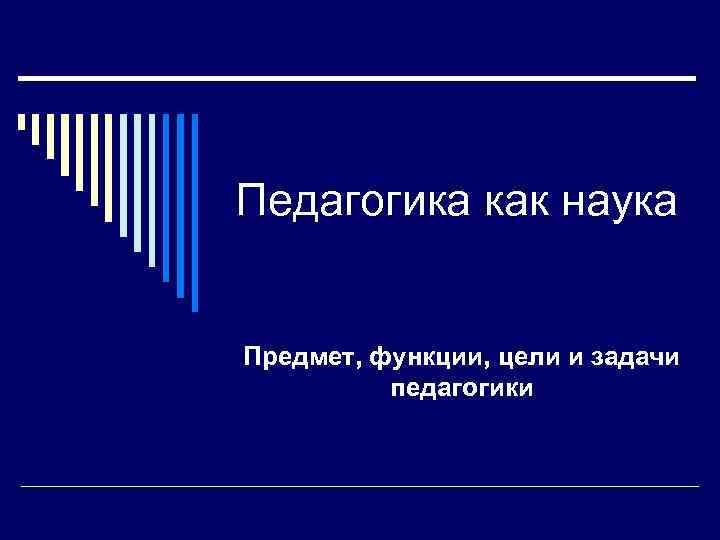 Педагогика как наука

Предмет, функции, цели и задачи педагогики